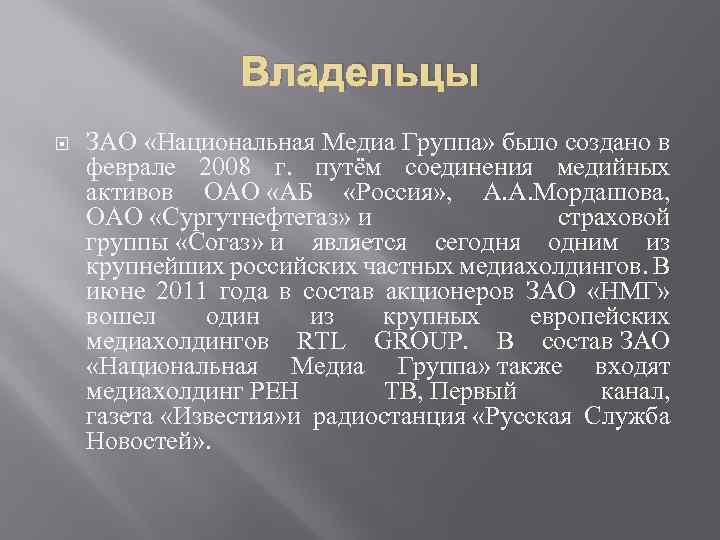 Владельцы

ЗАО «Национальная Медиа Группа» было создано в феврале 2008 г. путём соединения медийных активов ОАО «АБ «Россия», А.А.Мордашова, ОАО «Сургутнефтегаз» и страховой группы «Согаз» и является сегодня одним из крупнейших российских частных медиахолдингов. В июне 2011 года в состав акционеров ЗАО «НМГ» вошел один из крупных европейских медиахолдингов RTL GROUP. В состав ЗАО «Национальная Медиа Группа» также входят медиахолдинг РЕН ТВ, Первый канал, газета «Известия»и радиостанция «Русская Служба Новостей».